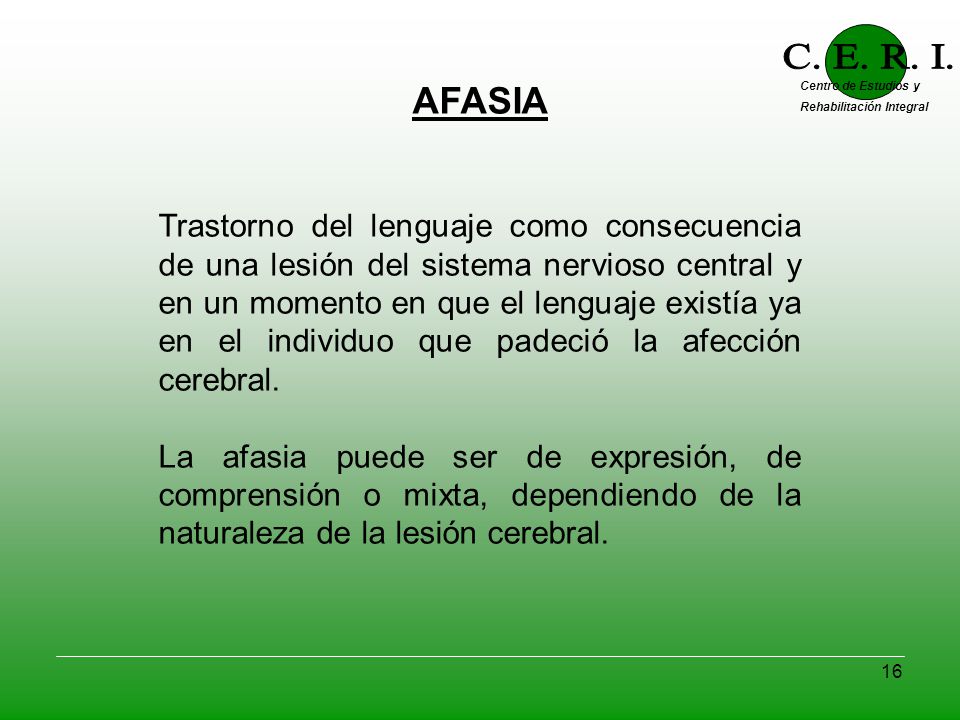 C. E. R. I.
Centro de Estudios y
Rehabilitación Integral

AFASIA

Trastorno del lenguaje como consecuencia de una lesión del sistema nervioso central y en un momento en que el lenguaje existía ya en el individuo que padeció la afección cerebral.

La afasia puede ser de expresión, de comprensión o mixta, dependiendo de la naturaleza de la lesión cerebral.

16